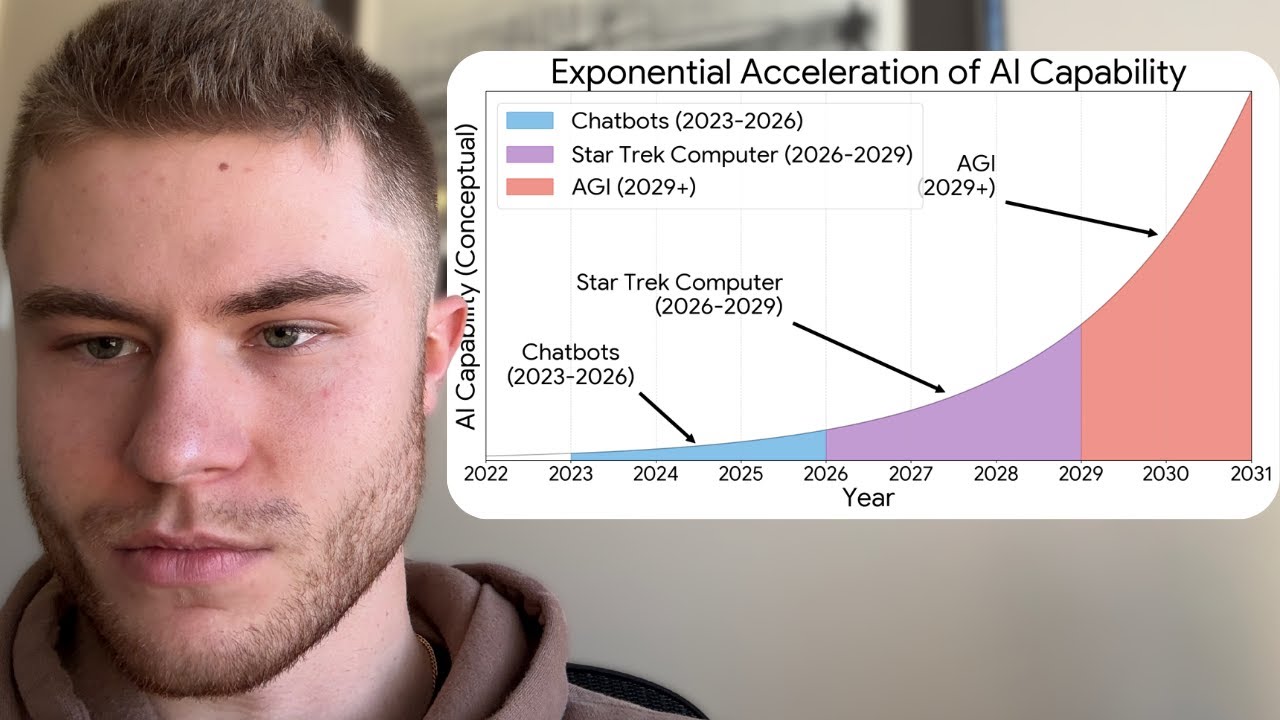 Exponential Acceleration of AI Capability

Chatbots (2023-2026)
Star Trek Computer (2026-2029)
AGI (2029+)

AI Capability (Conceptual)

AGI
(2029+)

Star Trek Computer
(2026-2029)

Chatbots
(2023-2026)

2022 2023 2024 2025 2026 2027 2028 2029 2030 2031
Year